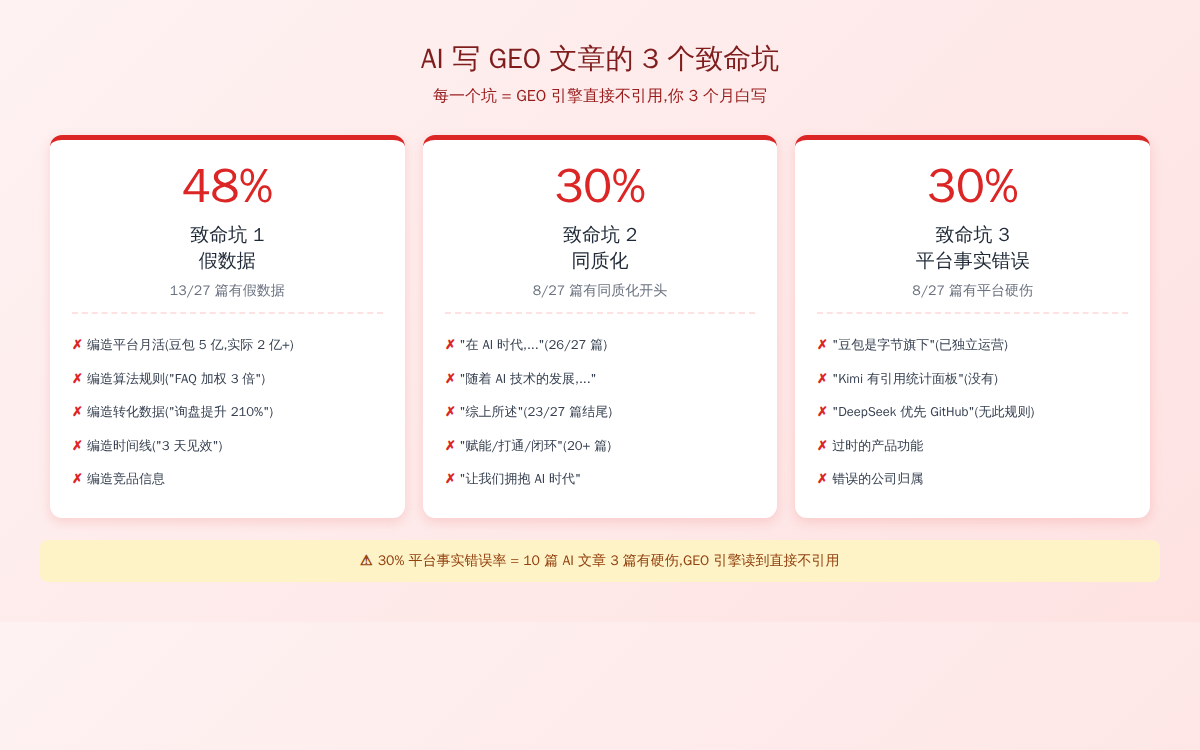 AI 写 GEO 文章的 3 个致命坑

每一个坑 = GEO 引擎直接不引用,你 3 个月白写

48%

致命坑 1
假数据

13/27 篇有假数据

✗ 编造平台月活(豆包 5 亿,实际 2 亿+)

✗ 编造算法规则("FAQ 加权 3 倍")

✗ 编造转化数据("询盘提升 210%")

✗ 编造时间线("3 天见效")

✗ 编造竞品信息

30%

致命坑 2
同质化

8/27 篇有同质化开头

✗ "在 AI 时代,..."(26/27 篇)

✗ "随着 AI 技术的发展,..."

✗ "综上所述"(23/27 篇结尾)

✗ "赋能/打通/闭环"(20+ 篇)

✗ "让我们拥抱 AI 时代"

30%

致命坑 3
平台事实错误

8/27 篇有平台硬伤

✗ "豆包是字节旗下"(已独立运营)

✗ "Kimi 有引用统计面板"(没有)

✗ "DeepSeek 优先 GitHub"(无此规则)

✗ 过时的产品功能

✗ 错误的公司归属

⚠ 30% 平台事实错误率 = 10 篇 AI 文章 3 篇有硬伤,GEO 引擎读到直接不引用